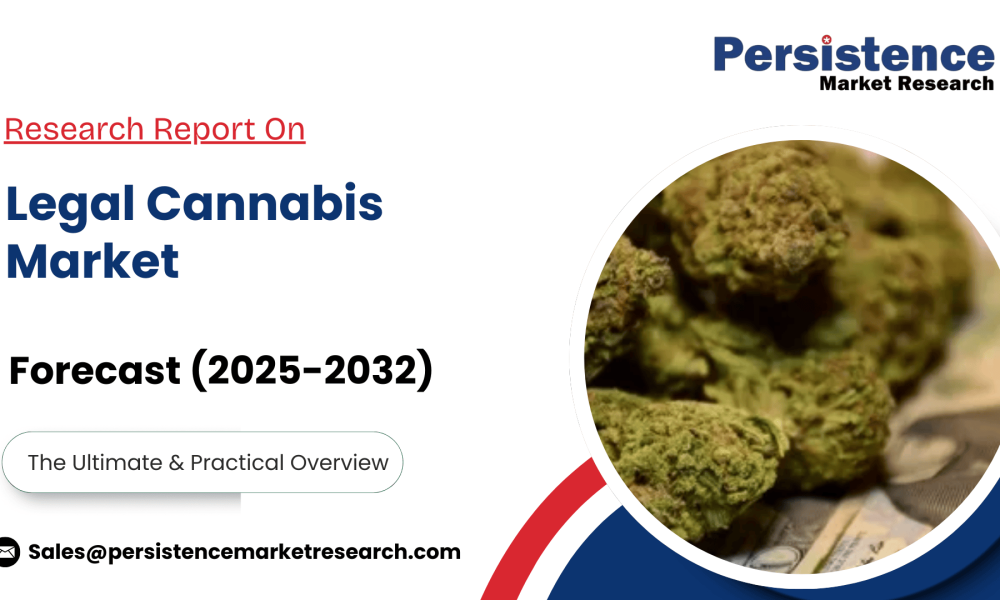 Persistence
Market Research

Research Report On

Legal Cannabis Market

Forecast (2025-2032)

The Ultimate & Practical Overview

Sales@persistencemarketresearch.com